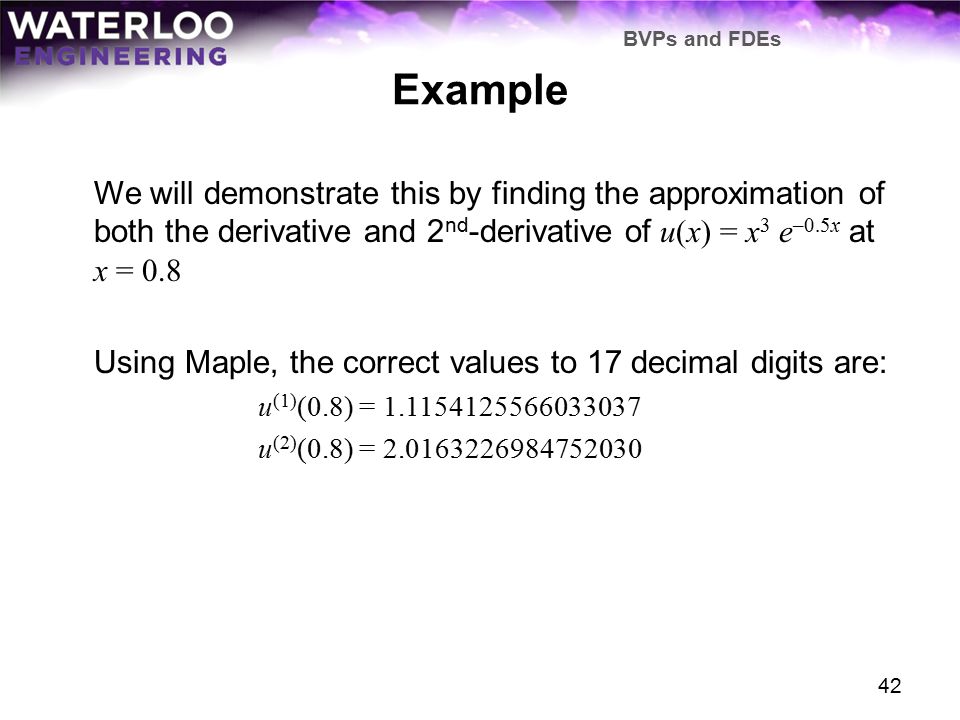 WATERLOO
ENGINEERING

BVPs and FDEs

Example

We will demonstrate this by finding the approximation of both the derivative and 2nd-derivative of $u(x) = x^3 e^{-0.5x}$ at $x = 0.8$

Using Maple, the correct values to 17 decimal digits are:

$u^{(1)}(0.8) = 1.1154125566033037$

$u^{(2)}(0.8) = 2.0163226984752030$

42